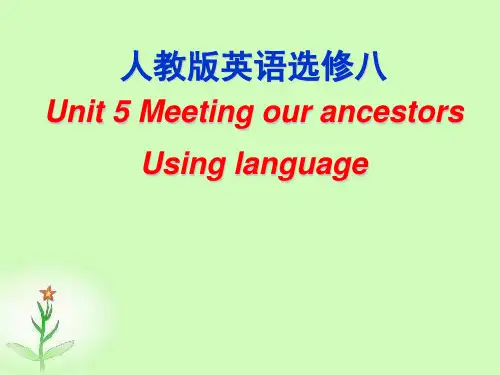 人教版英语选修八

Unit 5 Meeting our ancestors

Using language